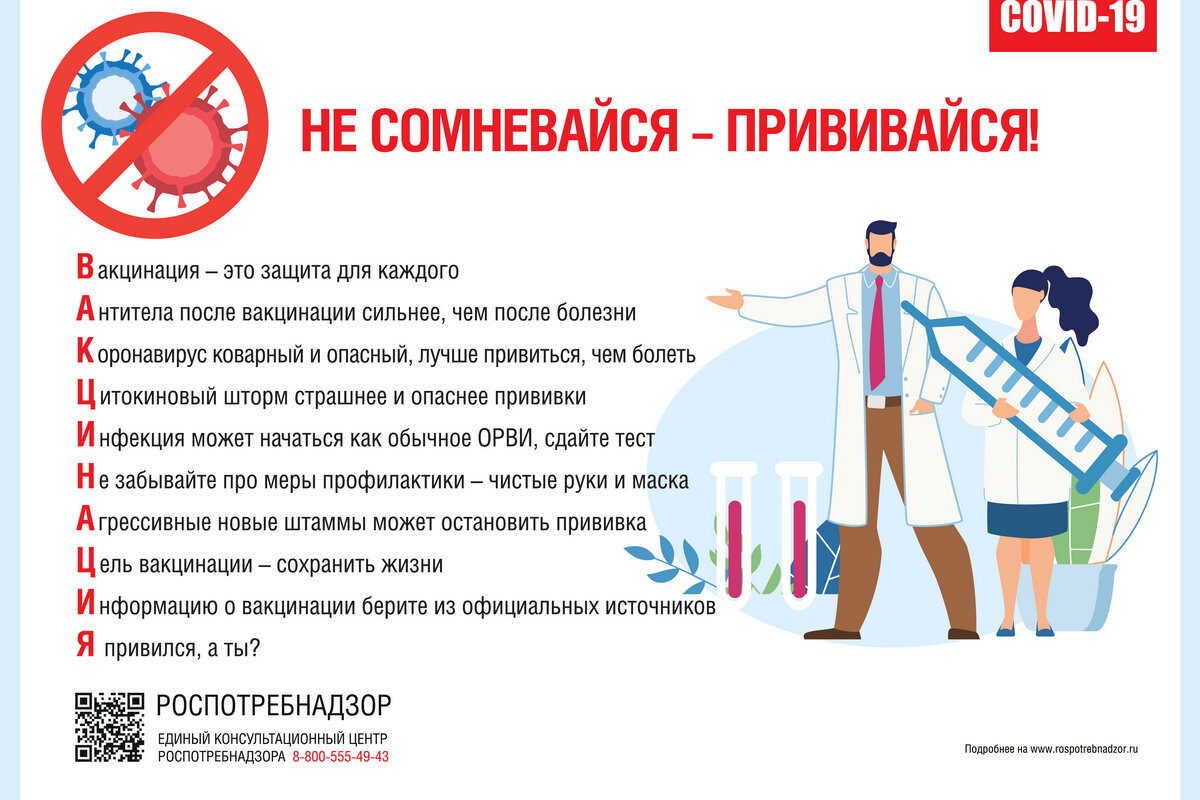 COVID-19

НЕ СОМНЕВАЙСЯ – ПРИВИВАЙСЯ!

Вакцинация – это защита для каждого
Антитела после вакцинации сильнее, чем после болезни
Коронавирус коварный и опасный, лучше привиться, чем болеть
Цитокиновый шторм страшнее и опаснее прививки
Инфекция может начаться как обычное ОРВИ, сдайте тест
Не забывайте про меры профилактики – чистые руки и маска
Агрессивные новые штаммы может остановить прививка
Цель вакцинации – сохранить жизни
Информацию о вакцинации берите из официальных источников
Я привился, а ты?

РОСПОТРЕБНАДЗОР
ЕДИНЫЙ КОНСУЛЬТАЦИОННЫЙ ЦЕНТР
РОСПОТРЕБНАДЗОРА 8-800-555-49-43

Подробнее на www.rospotrebnadzor.ru